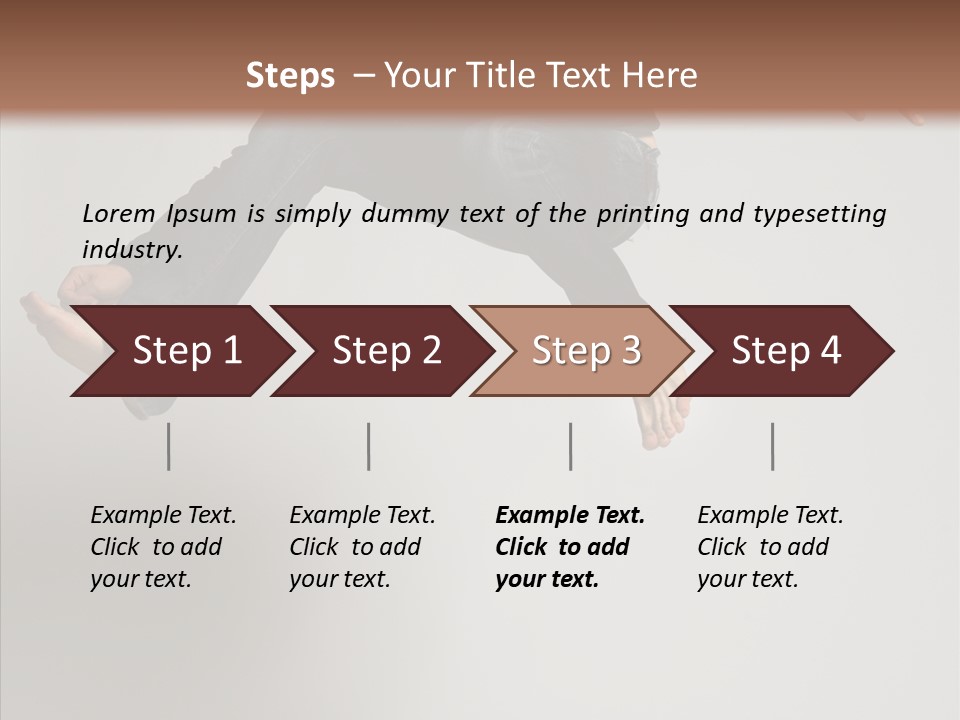 Steps – Your Title Text Here

Lorem Ipsum is simply dummy text of the printing and typesetting industry.

Step 1

Step 2

Step 3

Step 4

Example Text. Click to add your text.

Example Text. Click to add your text.

Example Text. Click to add your text.

Example Text. Click to add your text.